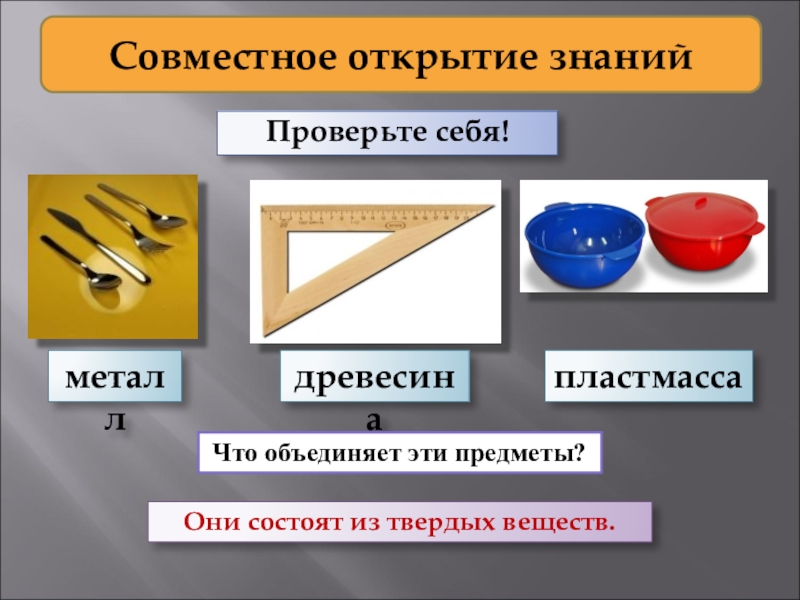 Совместное открытие знаний

Проверьте себя!

металл

древесина

пластмасса

Что объединяет эти предметы?

Они состоят из твердых веществ.